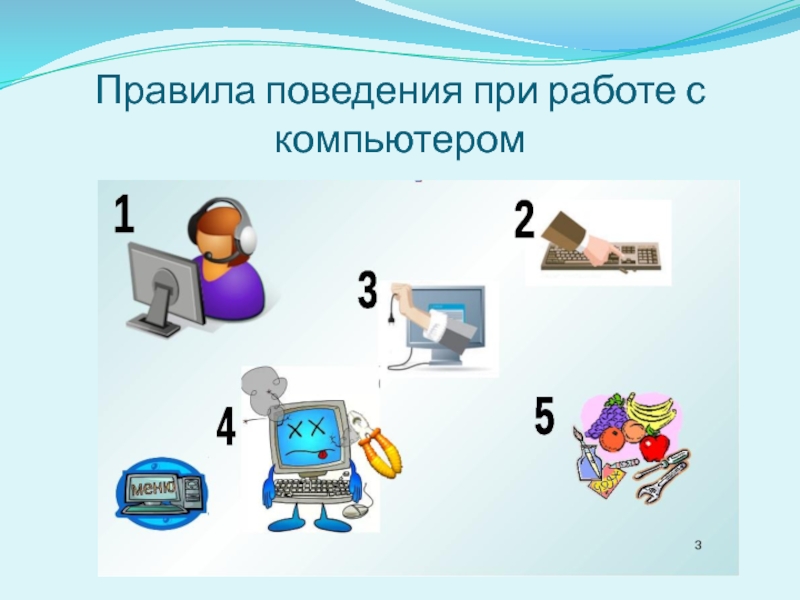 Правила поведения при работе с компьютером

1

2

3

4

меню

5

3